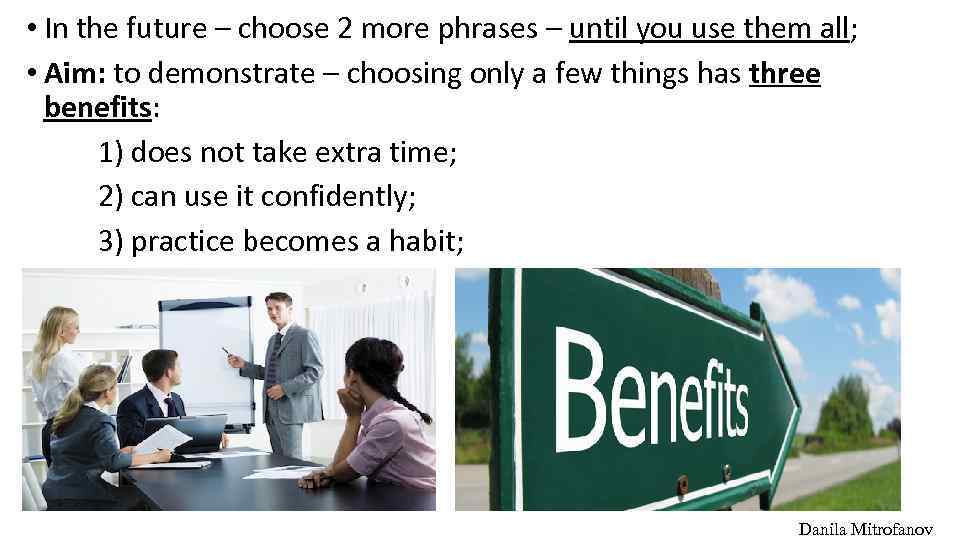 • In the future – choose 2 more phrases – until you use them all;
• Aim: to demonstrate – choosing only a few things has three benefits:
1) does not take extra time;
2) can use it confidently;
3) practice becomes a habit;

Benefits

Danila Mitrofanov